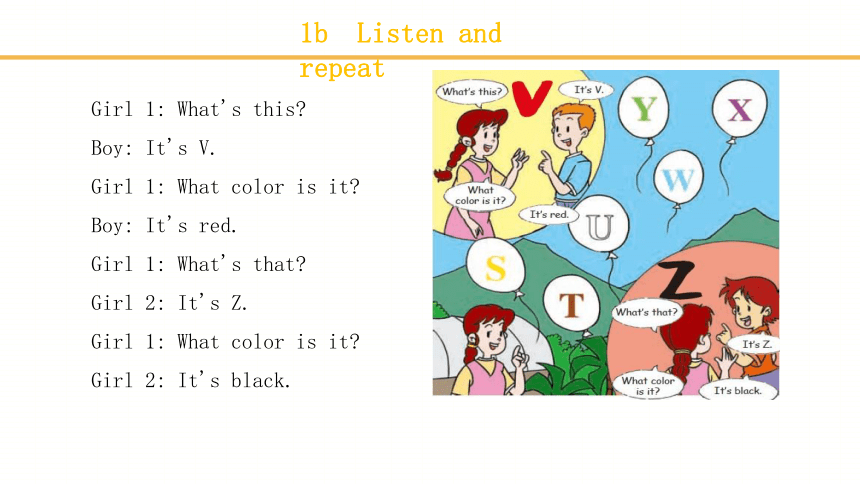 1b Listen and repeat

Girl 1: What's this?

Boy: It's V.

Girl 1: What color is it?

Boy: It's red.

Girl 1: What's that?

Girl 2: It's Z.

Girl 1: What color is it?

Girl 2: It's black.

What's this?
V
It's V.
Y
X
W
What color is it?
It's red.
U
S
T
Z
What's that?
It's Z.
What color is it?
It's black.